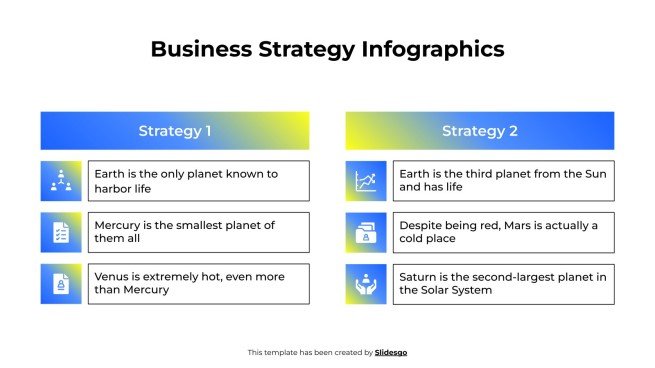 Business Strategy Infographics

Strategy 1

Earth is the only planet known to harbor life

Mercury is the smallest planet of them all

Venus is extremely hot, even more than Mercury

Strategy 2

Earth is the third planet from the Sun and has life

Despite being red, Mars is actually a cold place

Saturn is the second-largest planet in the Solar System

This template has been created by Slidesgo